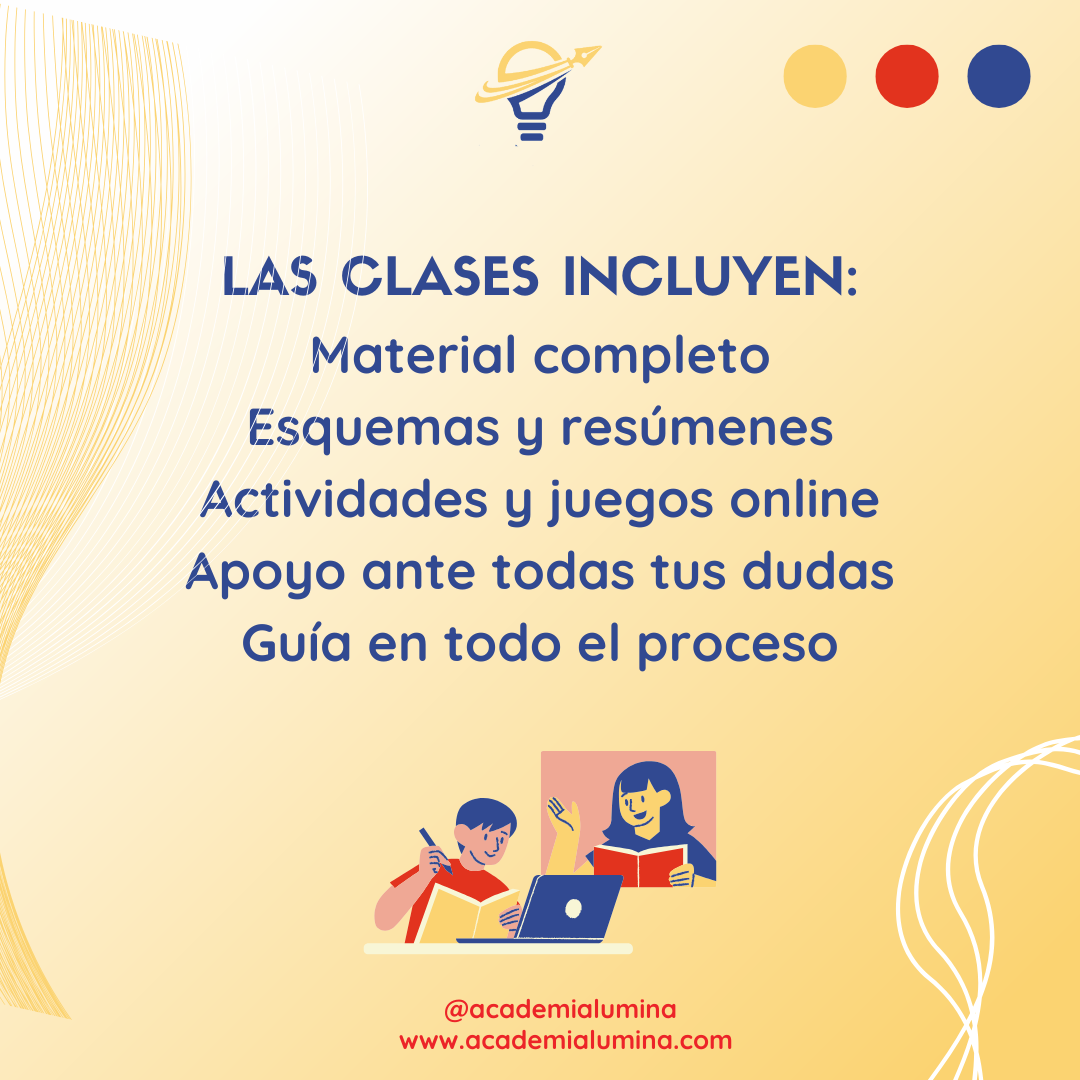 LAS CLASES INCLUYEN:
Material completo
Esquemas y resúmenes
Actividades y juegos online
Apoyo ante todas tus dudas
Guía en todo el proceso

@academialumina
www.academialumina.com